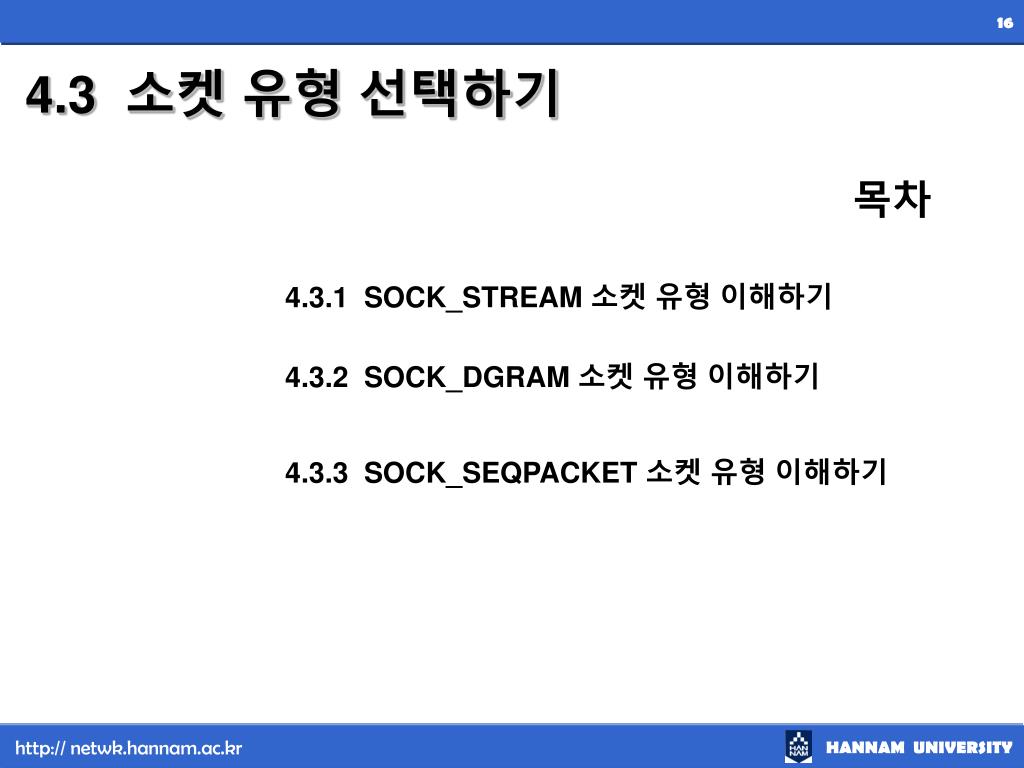 16

4.3 소켓 유형 선택하기

목차

4.3.1 SOCK_STREAM 소켓 유형 이해하기

4.3.2 SOCK_DGRAM 소켓 유형 이해하기

4.3.3 SOCK_SEQPACKET 소켓 유형 이해하기

http:// netwk.hannam.ac.kr

HAN NAM

HANNAM UNIVERSITY